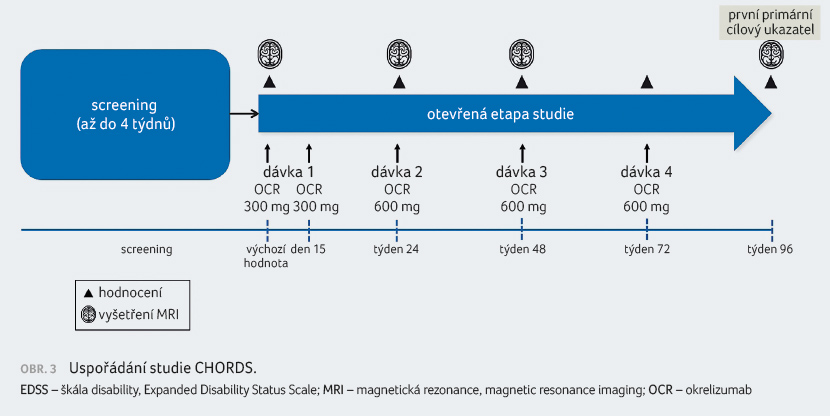 první primární cílový ukazatel

screening
(až do 4 týdnů)

otevřená etapa studie

dávka 1
OCR 300 mg
OCR 300 mg

dávka 2
OCR
600 mg

dávka 3
OCR
600 mg

dávka 4
OCR
600 mg

screening
výchozí hodnota
den 15
týden 24
týden 48
týden 72
týden 96

▲ hodnocení
vyšetření MRI

OBR. 3 Uspořádání studie CHORDS.

EDSS – škála disability, Expanded Disability Status Scale; MRI – magnetická rezonance, magnetic resonance imaging; OCR – okrelizumab